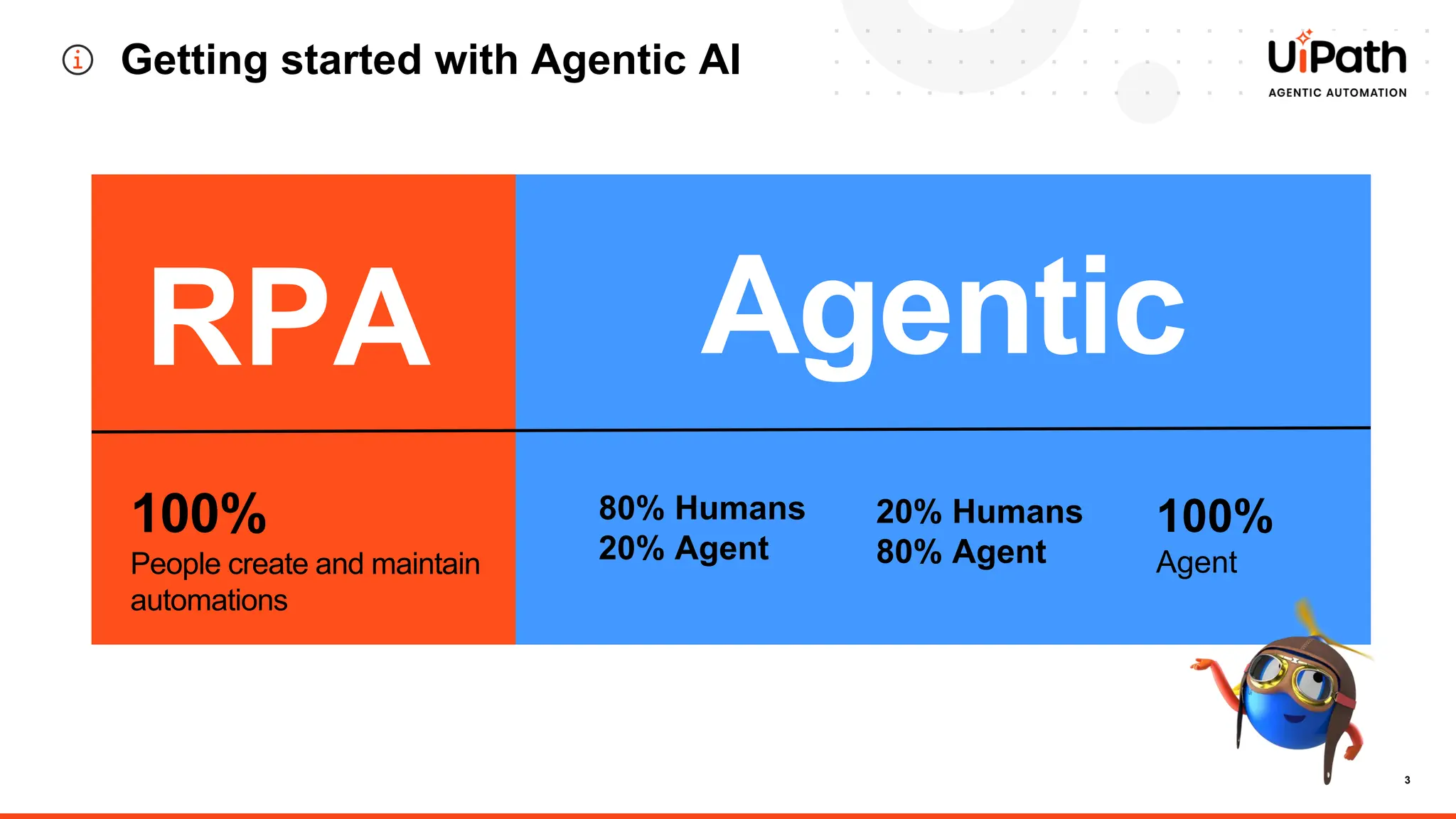 Getting started with Agentic AI

UiPath
AGENTIC AUTOMATION

RPA

Agentic

100%
People create and maintain automations

80% Humans
20% Agent

20% Humans
80% Agent

100%
Agent

3